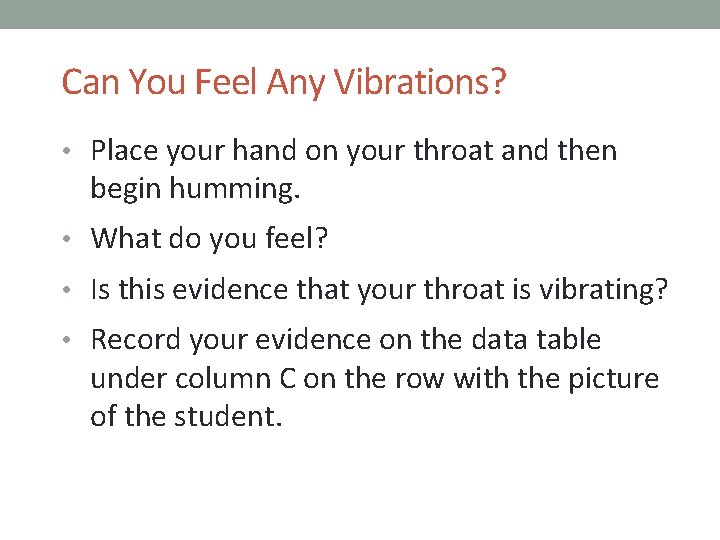 Can You Feel Any Vibrations?

• Place your hand on your throat and then begin humming.

• What do you feel?

• Is this evidence that your throat is vibrating?

• Record your evidence on the data table under column C on the row with the picture of the student.